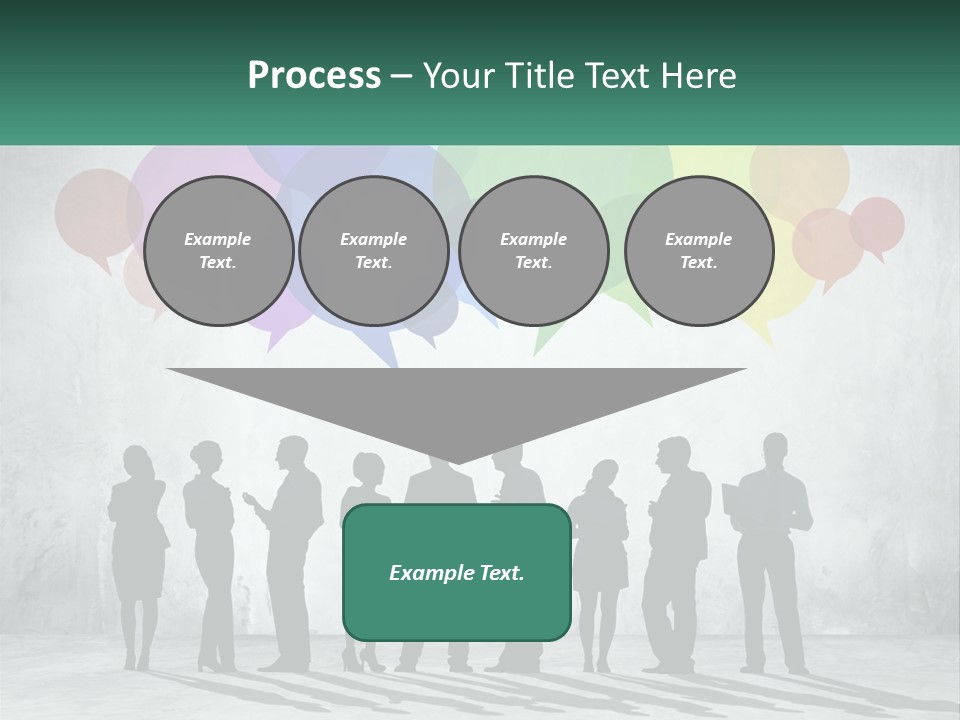 Process – Your Title Text Here

Example Text.

Example Text.

Example Text.

Example Text.

Example Text.